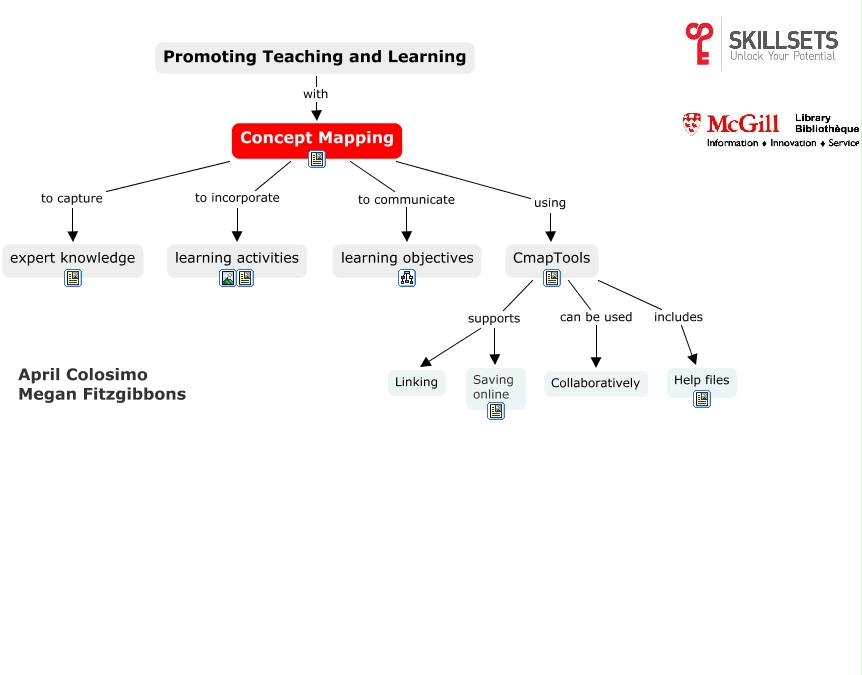 SKILLSETS
Unlock Your Potential

McGill Library Bibliothèque
Information ♦ Innovation ♦ Service

Promoting Teaching and Learning

with

Concept Mapping

to capture

to incorporate

to communicate

using

expert knowledge

learning activities

learning objectives

CmapTools

supports

can be used

includes

Linking

Saving online

Collaboratively

Help files

April Colosimo
Megan Fitzgibbons